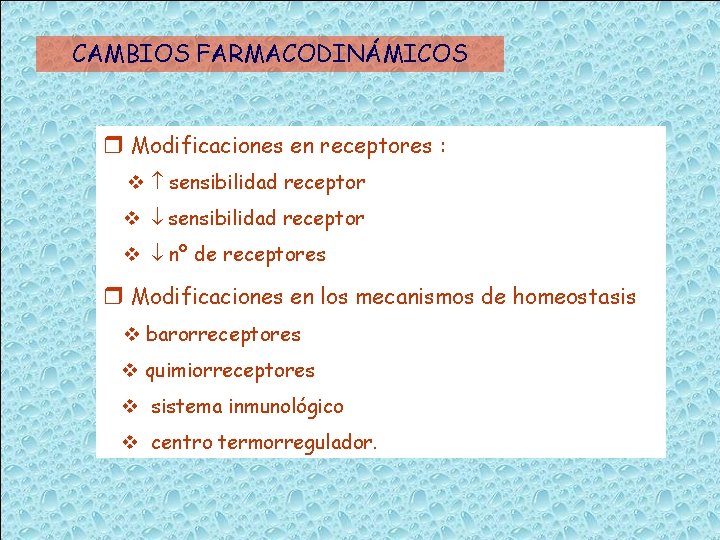 CAMBIOS FARMACODINÁMICOS

❒ Modificaciones en receptores :

❖ ↑ sensibilidad receptor

❖ ↓ sensibilidad receptor

❖ ↓ nº de receptores

❒ Modificaciones en los mecanismos de homeostasis

❖ barorreceptores

❖ quimiorreceptores

❖ sistema inmunológico

❖ centro termorregulador.